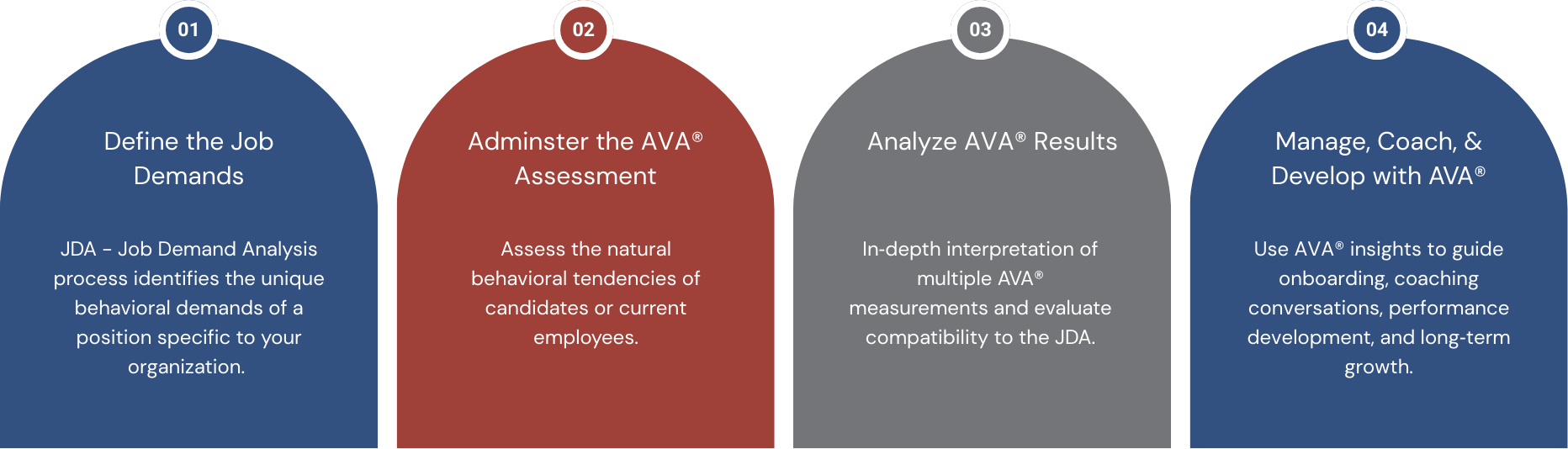 01

Define the Job Demands

JDA - Job Demand Analysis process identifies the unique behavioral demands of a position specific to your organization.

02

Adminster the AVA® Assessment

Assess the natural behavioral tendencies of candidates or current employees.

03

Analyze AVA® Results

In-depth interpretation of multiple AVA® measurements and evaluate compatibility to the JDA.

04

Manage, Coach, & Develop with AVA®

Use AVA® insights to guide onboarding, coaching conversations, performance development, and long-term growth.